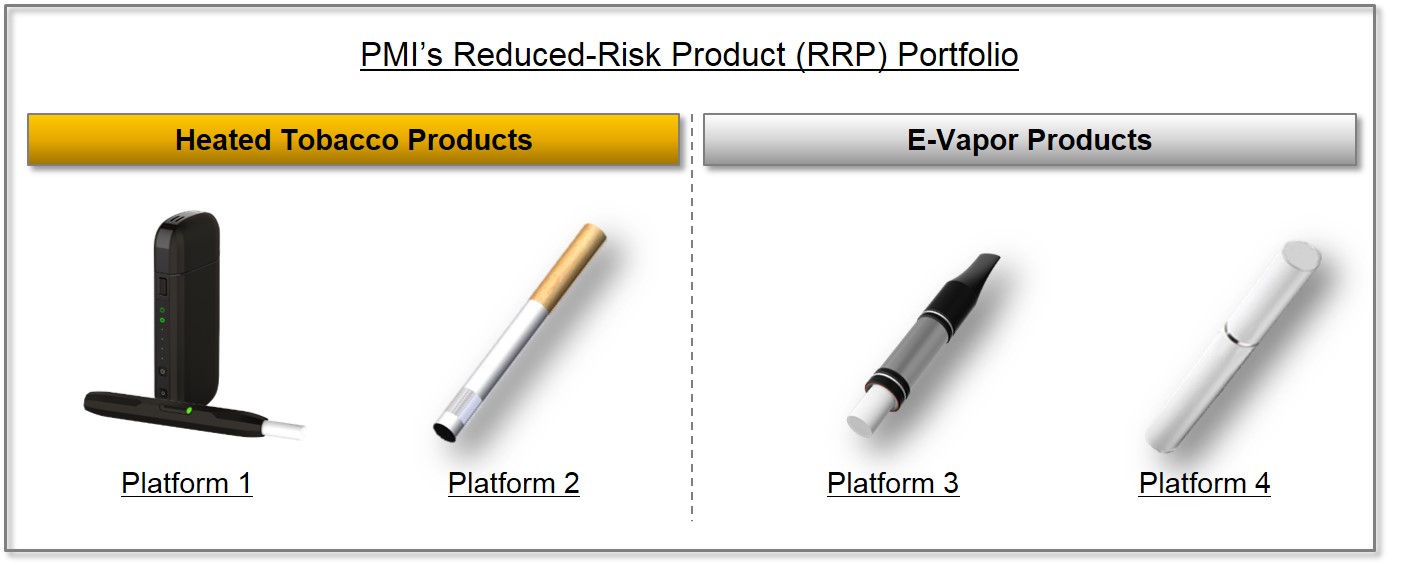 PMI's Reduced-Risk Product (RRP) Portfolio

Heated Tobacco Products

Platform 1

Platform 2

E-Vapor Products

Platform 3

Platform 4